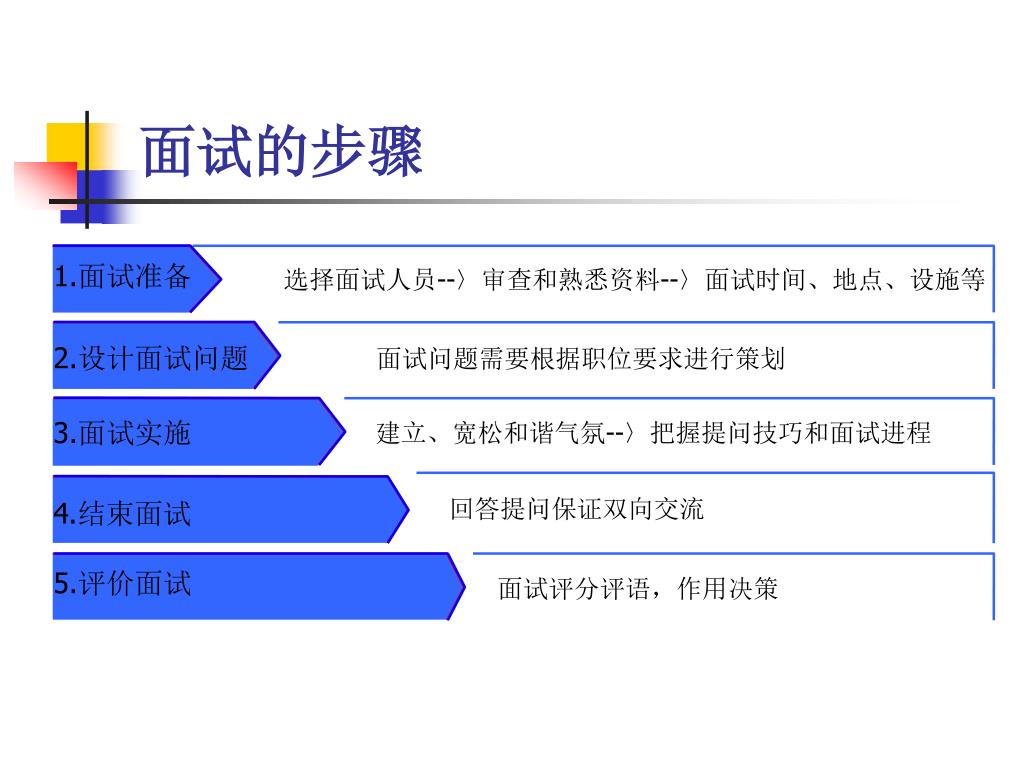 面试的步骤

1.面试准备

选择面试人员--〉审查和熟悉资料--〉面试时间、地点、设施等

2.设计面试问题

面试问题需要根据职位要求进行策划

3.面试实施

建立、宽松和谐气氛--〉把握提问技巧和面试进程

4.结束面试

回答提问保证双向交流

5.评价面试

面试评分评语，作用决策